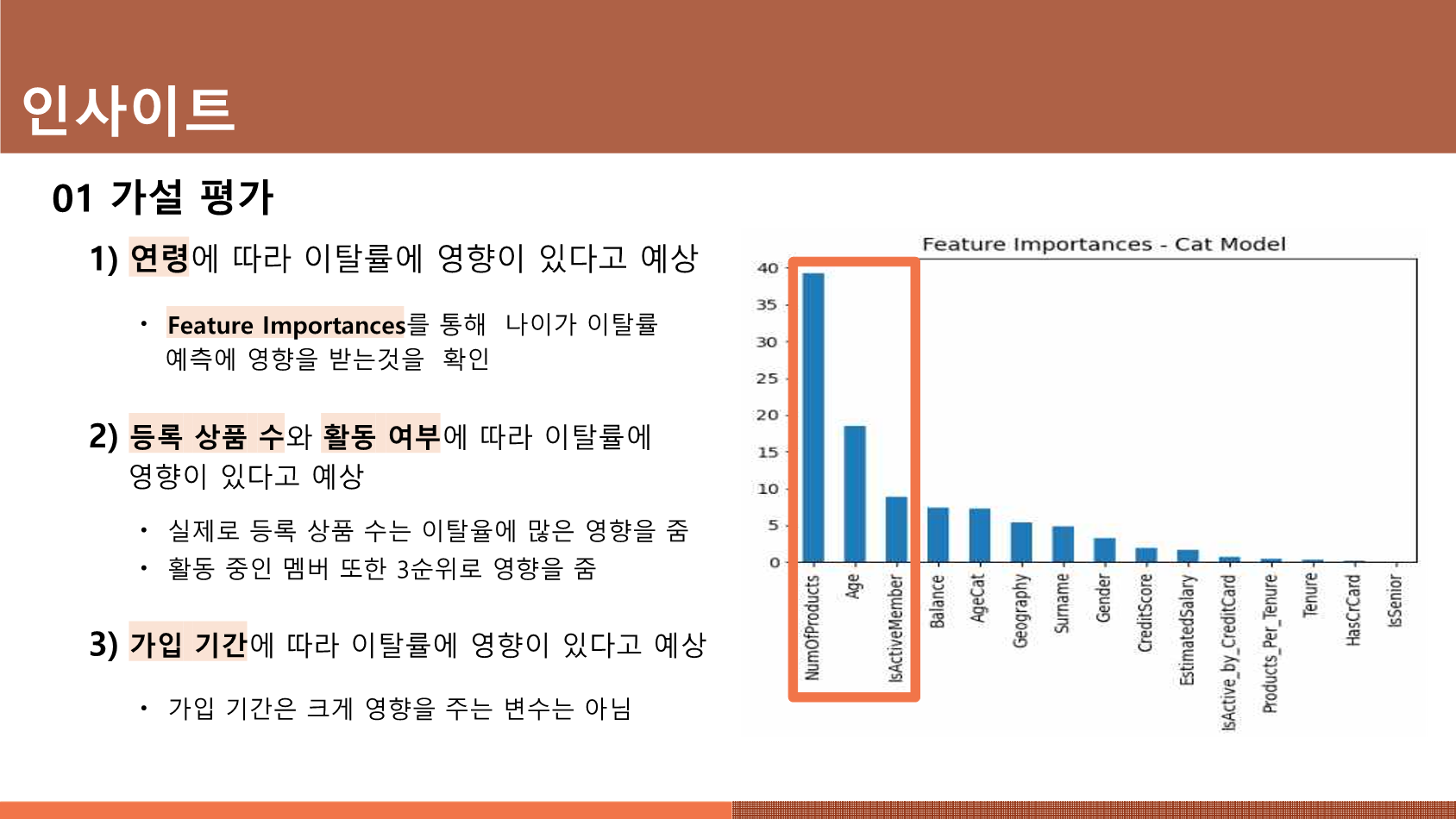 인사이트

01 가설 평가

1) 연령에 따라 이탈률에 영향이 있다고 예상

• Feature Importances를 통해 나이가 이탈률 예측에 영향을 받는것을 확인

2) 등록 상품 수와 활동 여부에 따라 이탈률에 영향이 있다고 예상

• 실제로 등록 상품 수는 이탈율에 많은 영향을 줌
• 활동 중인 멤버 또한 3순위로 영향을 줌

3) 가입 기간에 따라 이탈률에 영향이 있다고 예상

• 가입 기간은 크게 영향을 주는 변수는 아님

Feature Importances - Cat Model

40
35
30
25
20
15
10
5
0

NumOfProducts
Age
IsActiveMember
Balance
AgeCat
Geography
Surname
Gender
CreditScore
EstimatedSalary
IsActive_by_CreditCard
Products_Per_Tenure
Tenure
HasCrCard
IsSenior